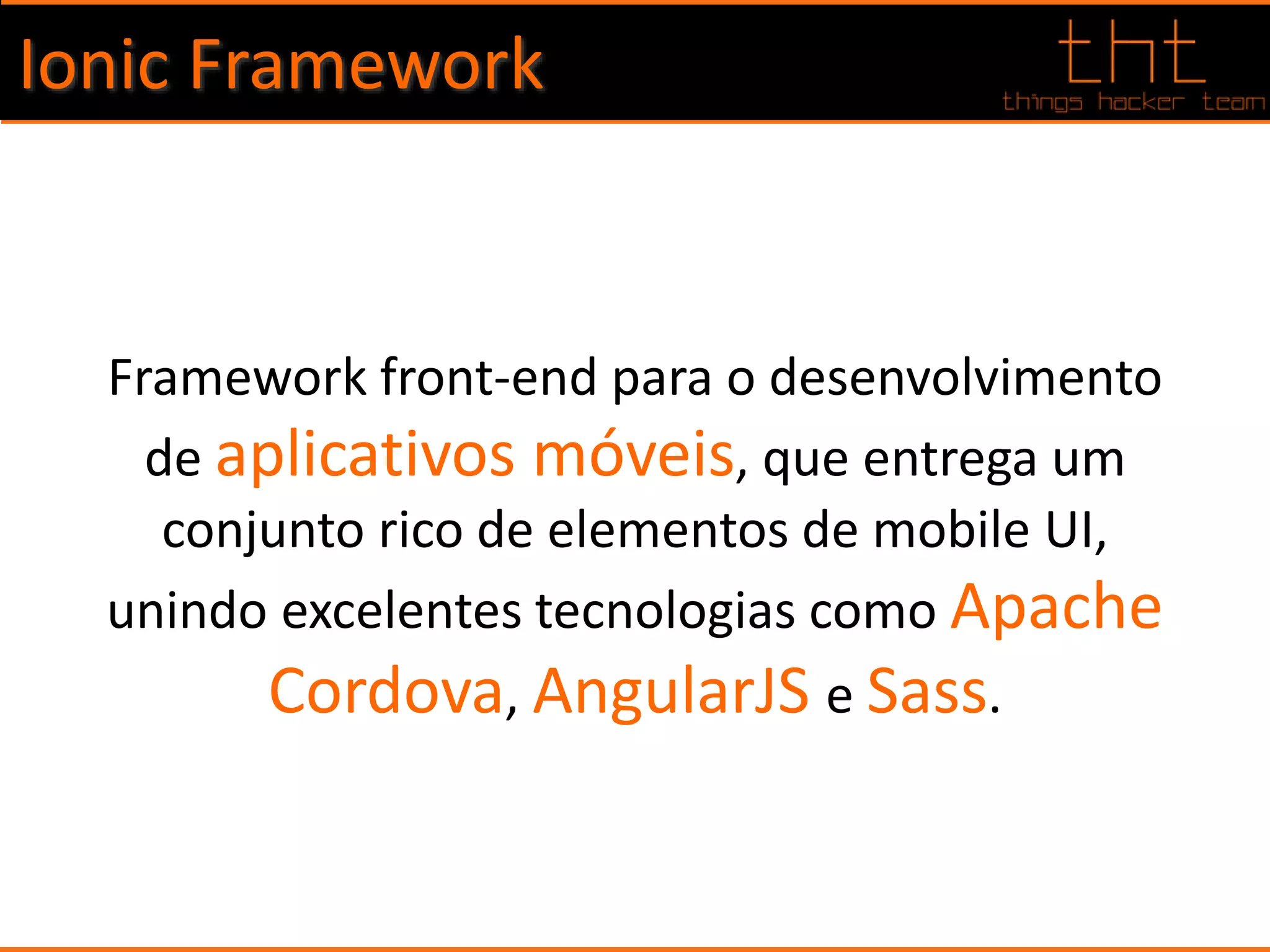 Ionic Framework

tht
things hacker team

Framework front-end para o desenvolvimento de aplicativos móveis, que entrega um conjunto rico de elementos de mobile UI, unindo excelentes tecnologias como Apache Cordova, AngularJS e Sass.